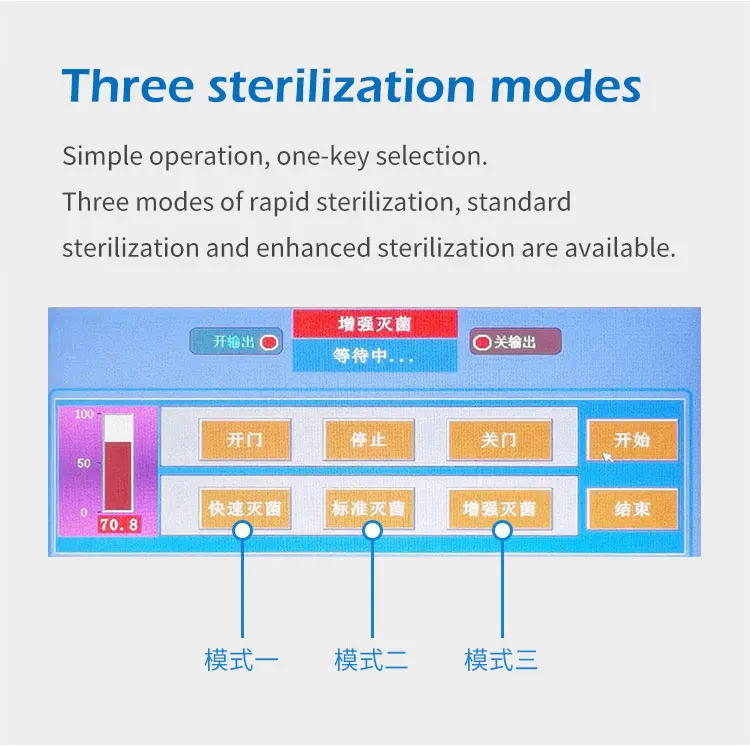 Three sterilization modes

Simple operation, one-key selection.
Three modes of rapid sterilization, standard sterilization and enhanced sterilization are available.

开输出

增强灭菌
等待中...

关输出

100
50
0
70.8

开门
停止
关门
开始

快速灭菌
标准灭菌
增强灭菌
结束

模式一
模式二
模式三